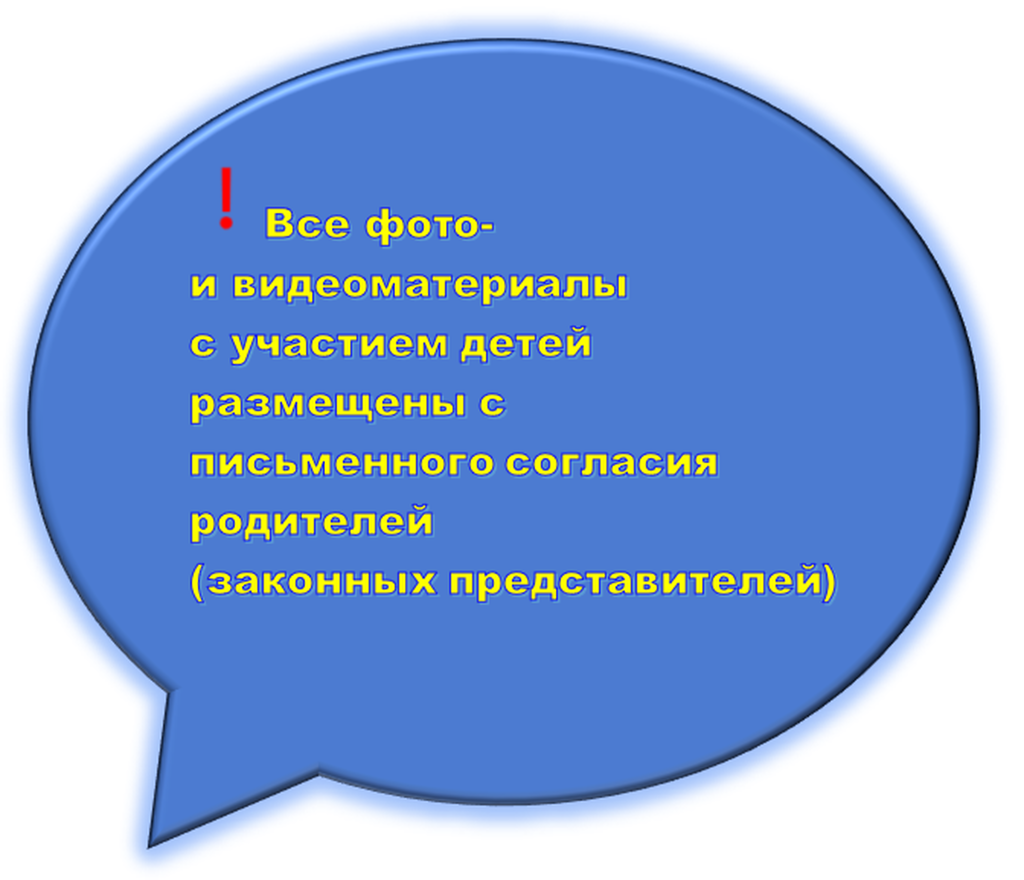 ! Все фото- и видеоматериалы с участием детей размещены с письменного согласия родителей (законных представителей)